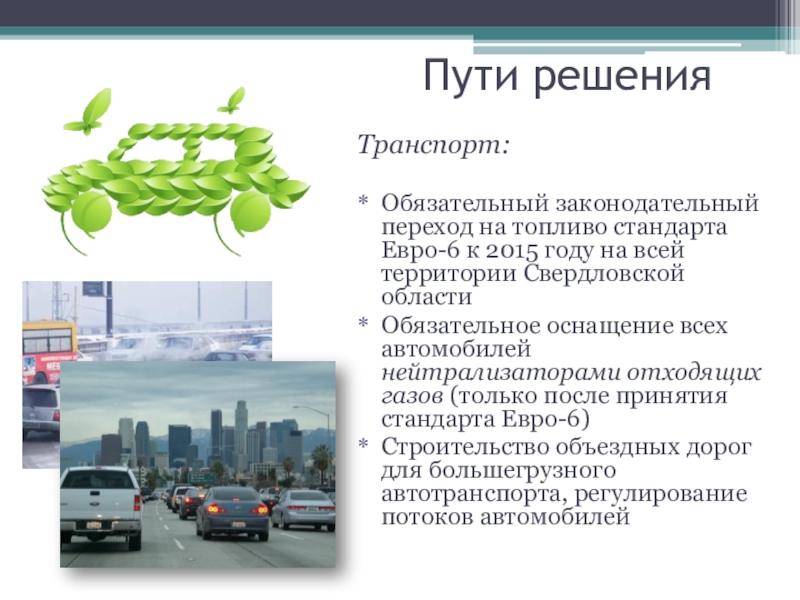 Пути решения

Транспорт:

* Обязательный законодательный переход на топливо стандарта Евро-6 к 2015 году на всей территории Свердловской области
* Обязательное оснащение всех автомобилей нейтрализаторами отходящих газов (только после принятия стандарта Евро-6)
* Строительство объездных дорог для большегрузного автотранспорта, регулирование потоков автомобилей